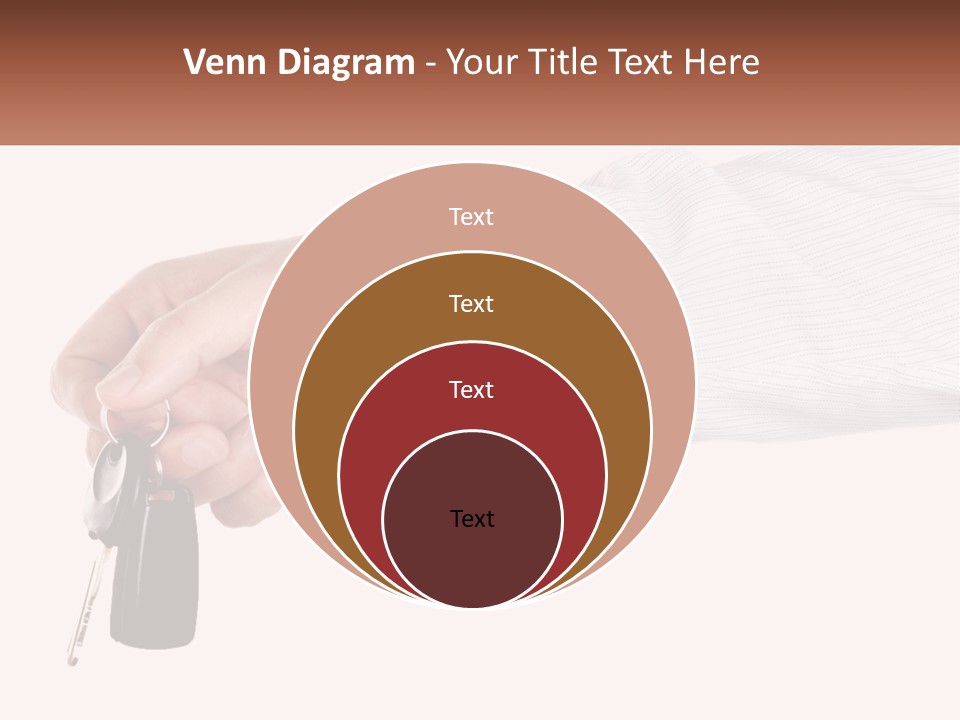 Venn Diagram - Your Title Text Here

Text

Text

Text

Text